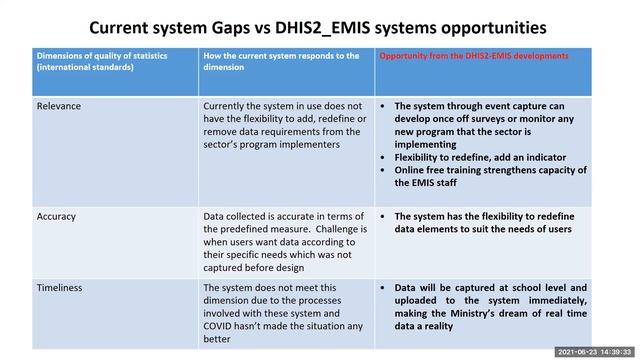 Current system Gaps vs DHIS2_EMIS systems opportunities

| Dimensions of quality of statistics (international standards) | How the current system responds to the dimension | Opportunity from the DHIS2-EMIS developments |
|---|---|---|
| Relevance | Currently the system in use does not have the flexibility to add, redefine or remove data requirements from the sector's program implementers | • The system through event capture can develop once off surveys or monitor any new program that the sector is implementing • Flexibility to redefine, add an indicator • Online free training strengthens capacity of the EMIS staff |
| Accuracy | Data collected is accurate in terms of the predefined measure. Challenge is when users want data according to their specific needs which was not captured before design | • The system has the flexibility to redefine data elements to suit the needs of users |
| Timeliness | The system does not meet this dimension due to the processes involved with these system and COVID hasn't made the situation any better | • Data will be captured at school level and uploaded to the system immediately, making the Ministry's dream of real time data a reality |

2021-06-23 14:39:33